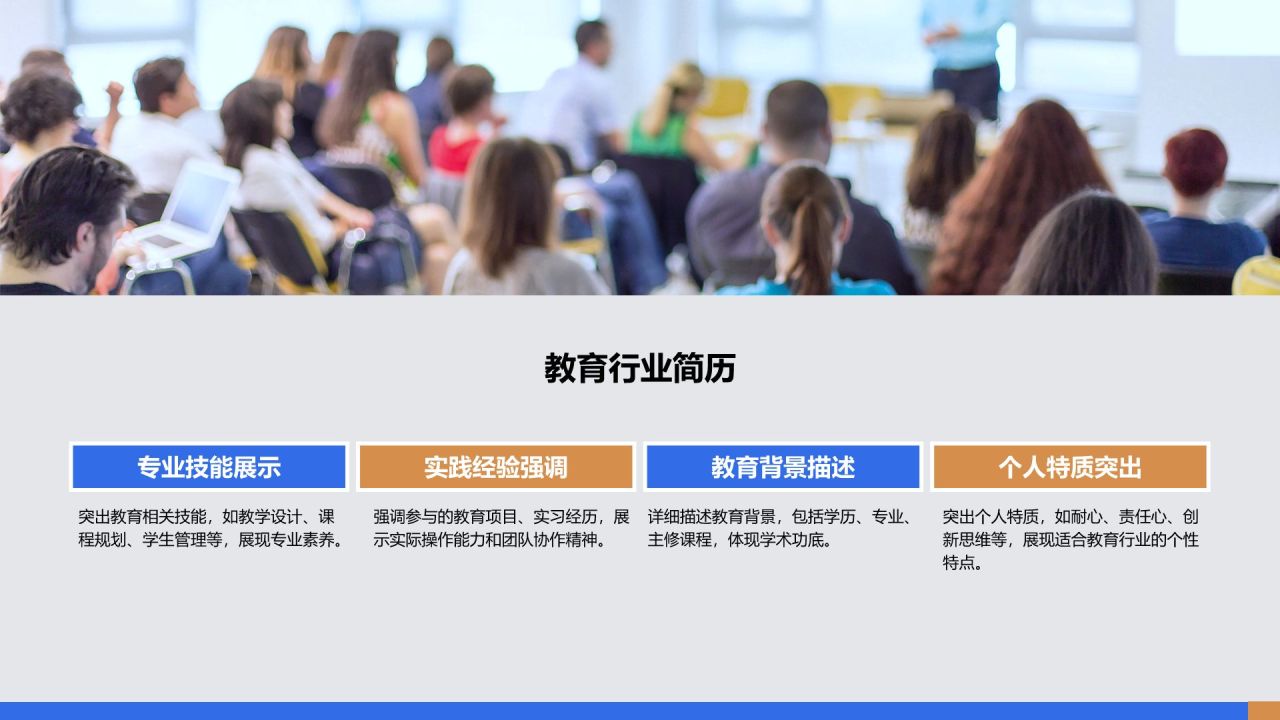 教育行业简历

专业技能展示

突出教育相关技能，如教学设计、课程规划、学生管理等，展现专业素养。

实践经验强调

强调参与的教育项目、实习经历，展示实际操作能力和团队协作精神。

教育背景描述

详细描述教育背景，包括学历、专业、主修课程，体现学术功底。

个人特质突出

突出个人特质，如耐心、责任心、创新思维等，展现适合教育行业的个性特点。